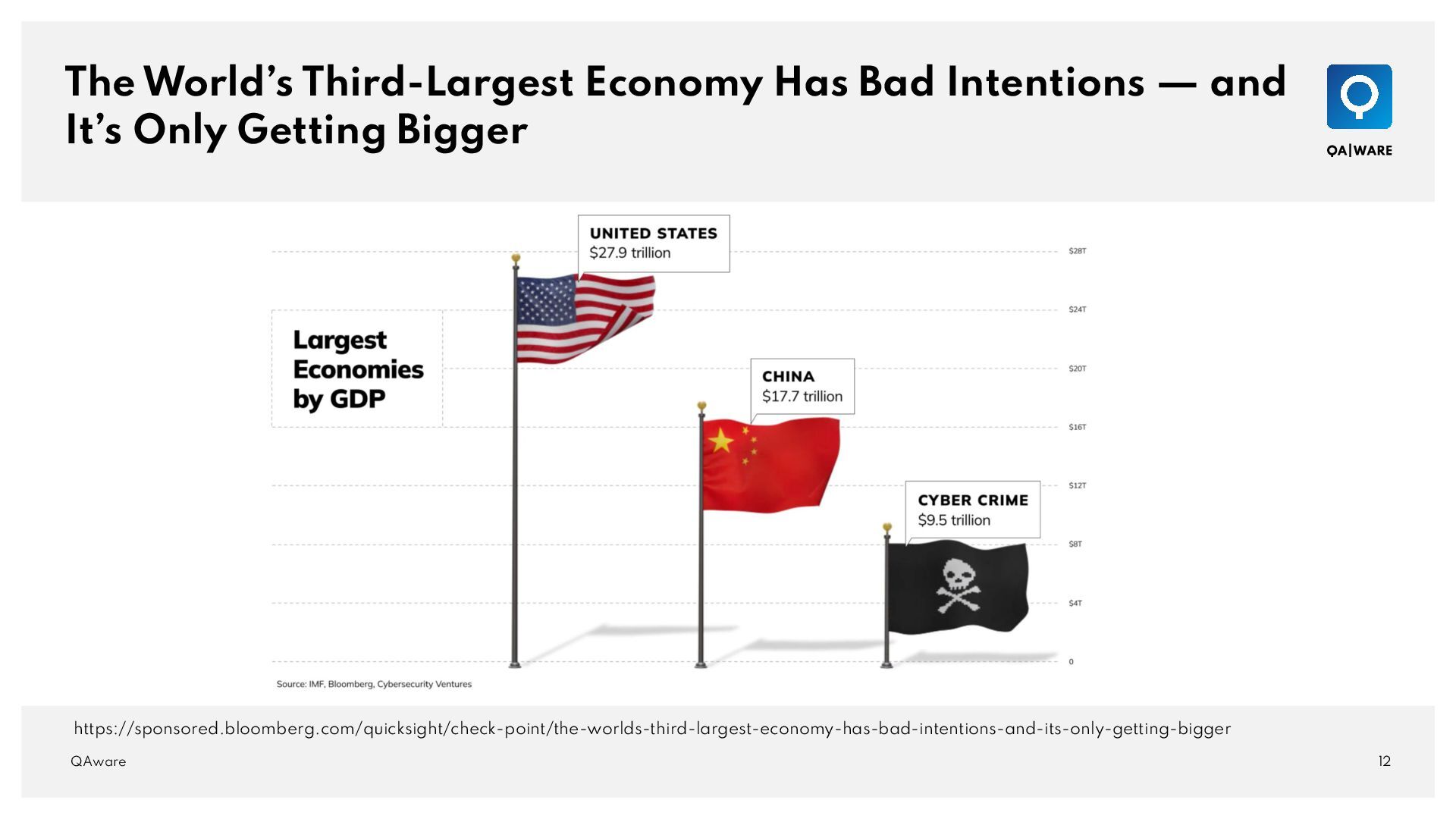 The World's Third-Largest Economy Has Bad Intentions — and It's Only Getting Bigger

QA|WARE

Largest Economies by GDP

UNITED STATES
$27.9 trillion

CHINA
$17.7 trillion

CYBER CRIME
$9.5 trillion

$28T
$24T
$20T
$16T
$12T
$8T
$4T
0

Source: IMF, Bloomberg, Cybersecurity Ventures

https://sponsored.bloomberg.com/quicksight/check-point/the-worlds-third-largest-economy-has-bad-intentions-and-its-only-getting-bigger

QAware

12